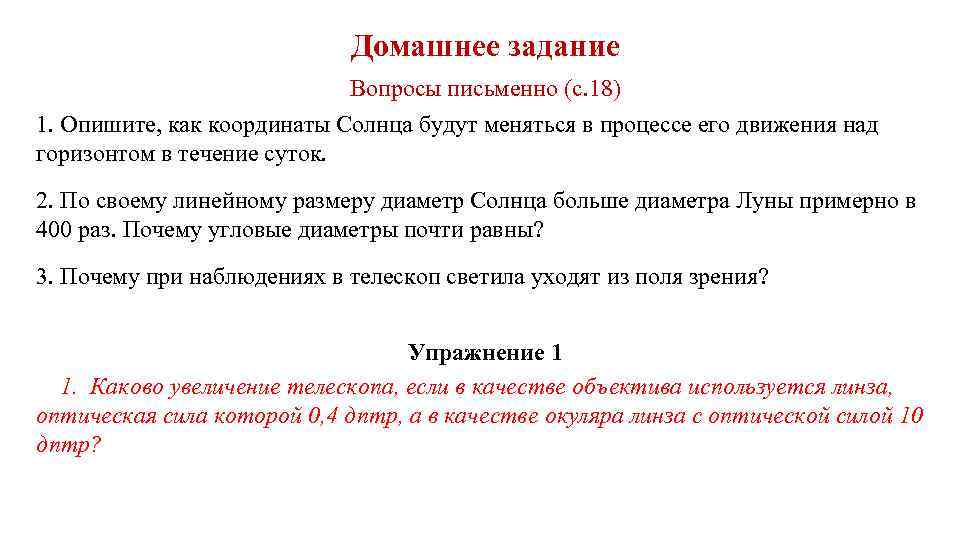 Домашнее задание

Вопросы письменно (с.18)

1. Опишите, как координаты Солнца будут меняться в процессе его движения над горизонтом в течение суток.

2. По своему линейному размеру диаметр Солнца больше диаметра Луны примерно в 400 раз. Почему угловые диаметры почти равны?

3. Почему при наблюдениях в телескоп светила уходят из поля зрения?

Упражнение 1

1. Каково увеличение телескопа, если в качестве объектива используется линза, оптическая сила которой 0,4 дптр, а в качестве окуляра линза с оптической силой 10 дптр?